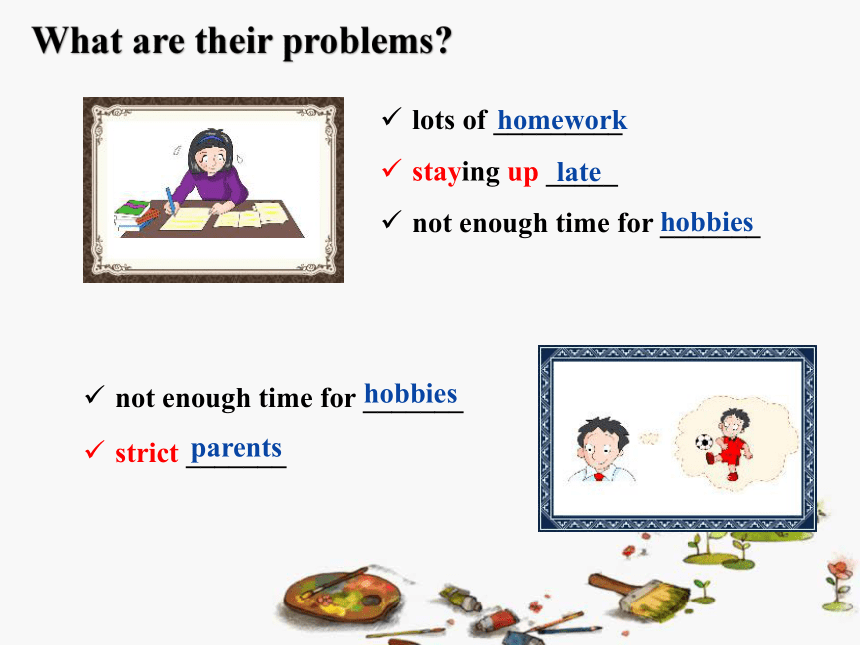 What are their problems?

✓ lots of homework

✓ staying up late

✓ not enough time for hobbies

✓ not enough time for hobbies

✓ strict parents